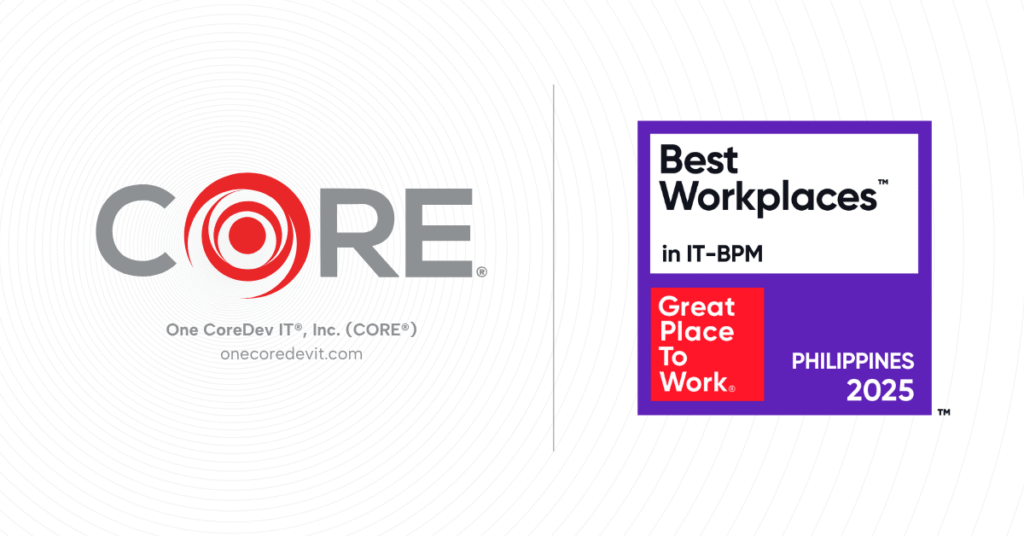 CORE®

One CoreDev IT®, Inc. (CORE®)
onecoredevit.com

Best Workplaces™
in IT-BPM

Great Place To Work®

PHILIPPINES
2025
™